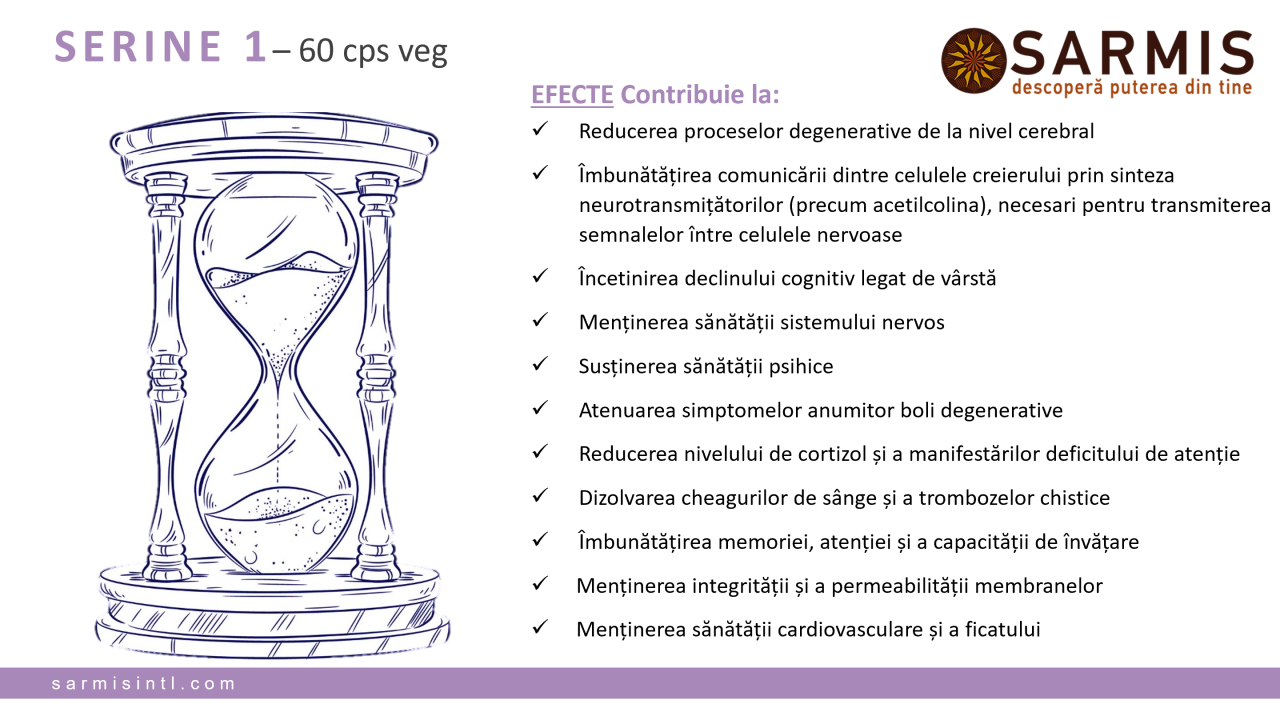 SERINE 1 – 60 cps veg

SARMIS
descoperă puterea din tine

EFECTE Contribuie la:

✓ Reducerea proceselor degenerative de la nivel cerebral

✓ Îmbunătățirea comunicării dintre celulele creierului prin sinteza neurotransmițătorilor (precum acetilcolina), necesari pentru transmiterea semnalelor între celulele nervoase

✓ Încetinirea declinului cognitiv legat de vârstă

✓ Menținerea sănătății sistemului nervos

✓ Susținerea sănătății psihice

✓ Atenuarea simptomelor anumitor boli degenerative

✓ Reducerea nivelului de cortizol și a manifestărilor deficitului de atenție

✓ Dizolvarea cheagurilor de sânge și a trombozelor chistice

✓ Îmbunătățirea memoriei, atenției și a capacității de învățare

✓ Menținerea integrității și a permeabilității membranelor

✓ Menținerea sănătății cardiovasculare și a ficatului

sarmisintl.com